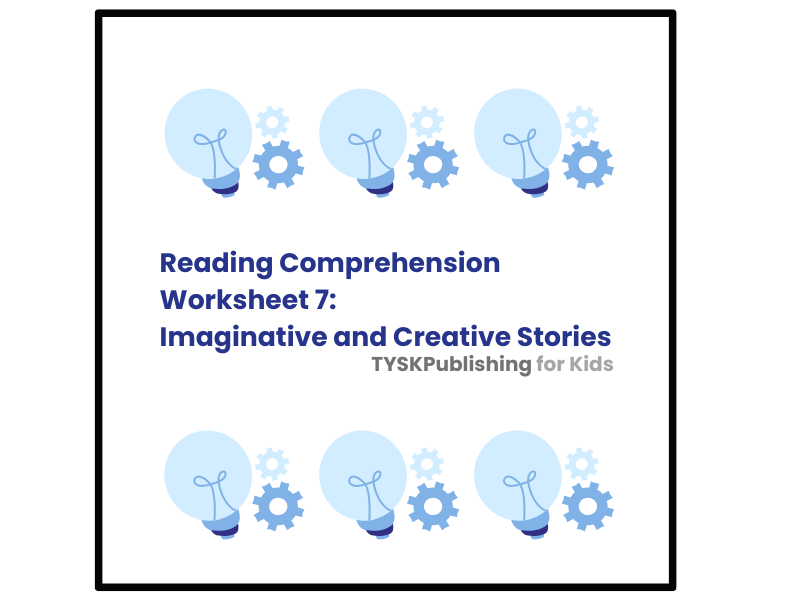 Reading Comprehension
Worksheet 7:
Imaginative and Creative Stories

TYSKPublishing for Kids